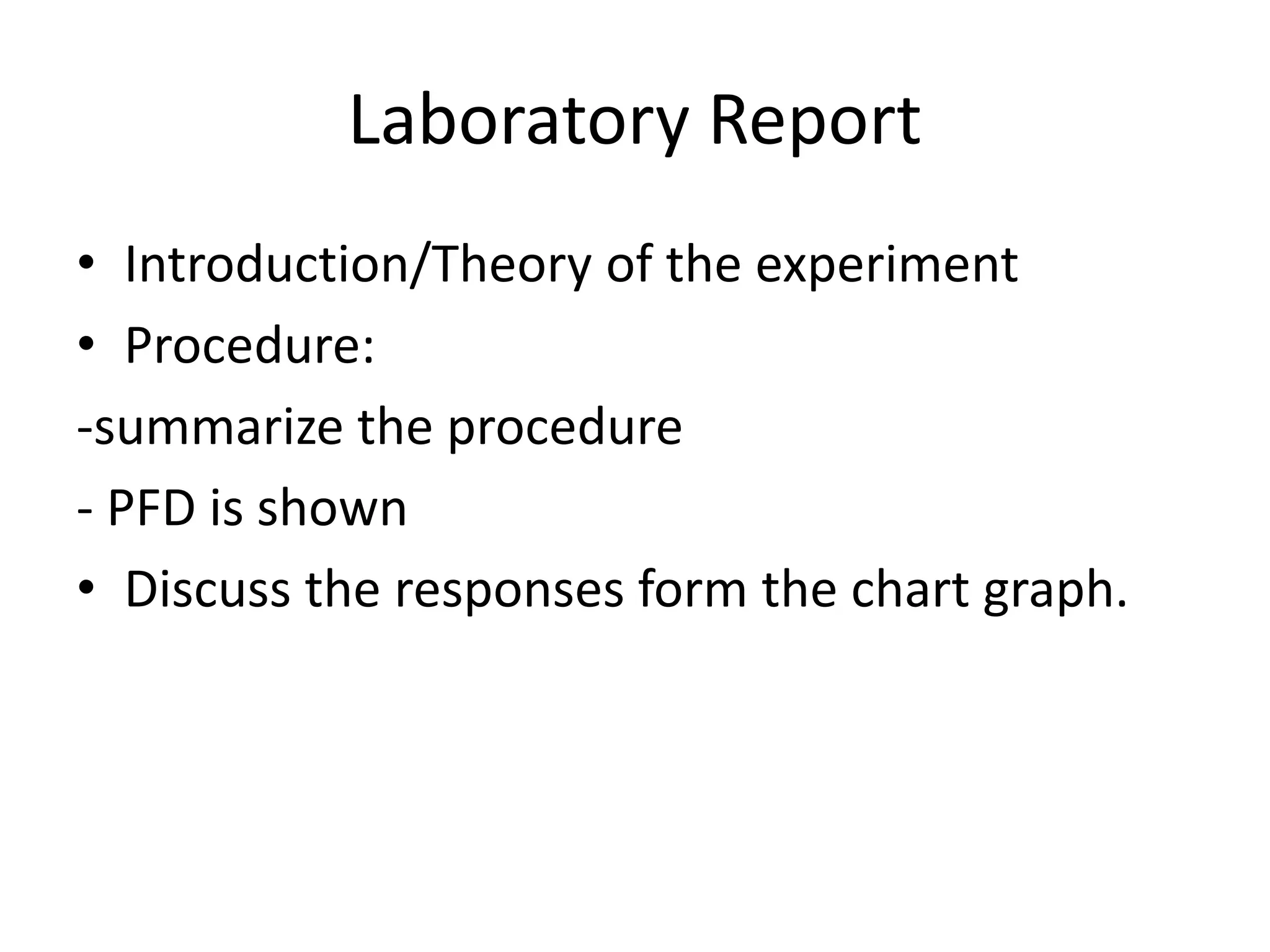 Laboratory Report

• Introduction/Theory of the experiment
• Procedure:
-summarize the procedure
- PFD is shown
• Discuss the responses form the chart graph.